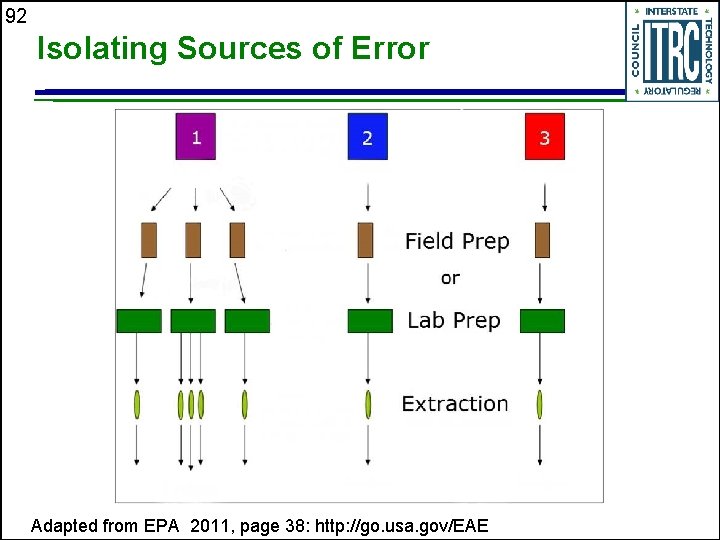 92

Isolating Sources of Error

INTERSTATE TECHNOLOGY REGULATORY COUNCIL
ITRC

1

2

3

Field Prep

or

Lab Prep

Extraction

Adapted from EPA 2011, page 38: http://go.usa.gov/EAE